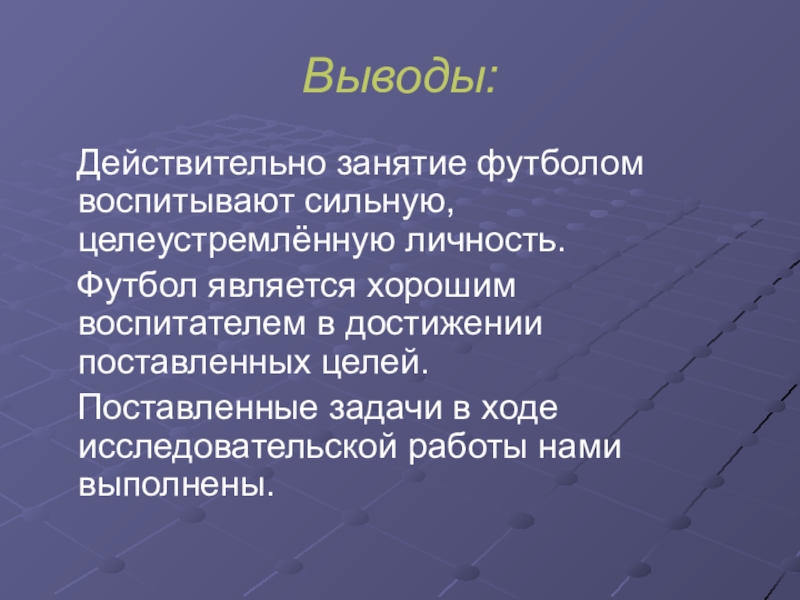 Выводы:

Действительно занятие футболом воспитывают сильную, целеустремлённую личность.

Футбол является хорошим воспитателем в достижении поставленных целей.

Поставленные задачи в ходе исследовательской работы нами выполнены.